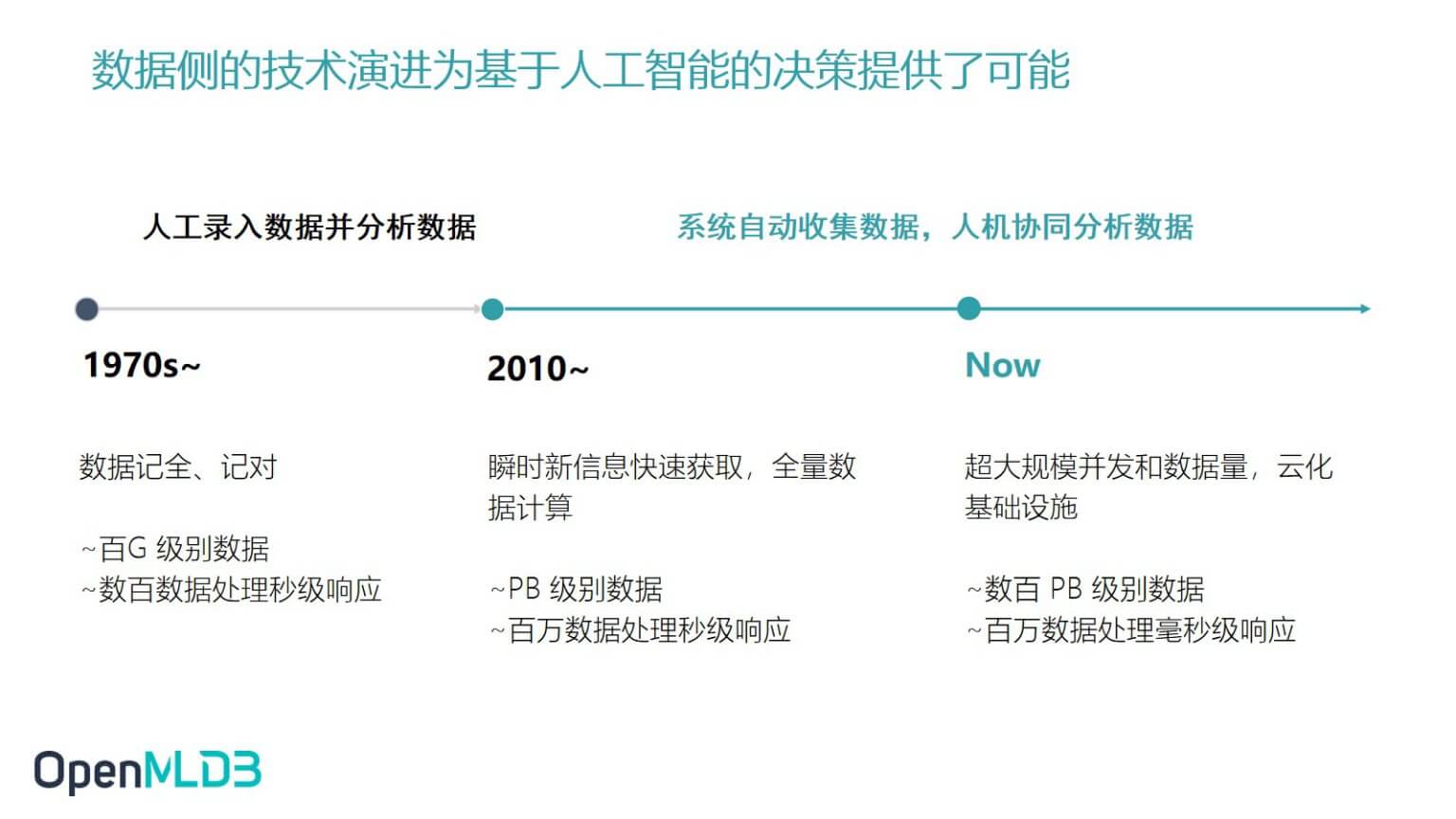 数据侧的技术演进为基于人工智能的决策提供了可能

人工录入数据并分析数据

系统自动收集数据，人机协同分析数据

1970s~

数据记全、记对

~百G 级别数据
~数百数据处理秒级响应

2010~

瞬时新信息快速获取，全量数据计算

~PB 级别数据
~百万数据处理秒级响应

Now

超大规模并发和数据量，云化基础设施

~数百 PB 级别数据
~百万数据处理毫秒级响应

OpenMLDB